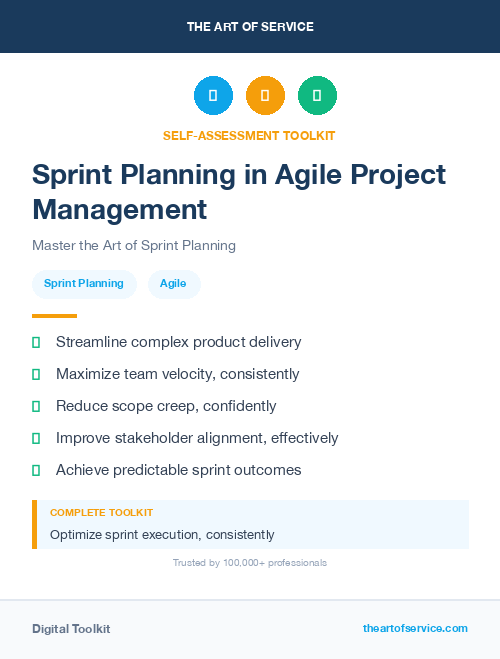 THE ART OF SERVICE

SELF-ASSESSMENT TOOLKIT

Sprint Planning in Agile Project Management

Master the Art of Sprint Planning

Sprint Planning

Agile

Streamline complex product delivery

Maximize team velocity, consistently

Reduce scope creep, confidently

Improve stakeholder alignment, effectively

Achieve predictable sprint outcomes

COMPLETE TOOLKIT

Optimize sprint execution, consistently

Trusted by 100,000+ professionals

Digital Toolkit

theartofservice.com